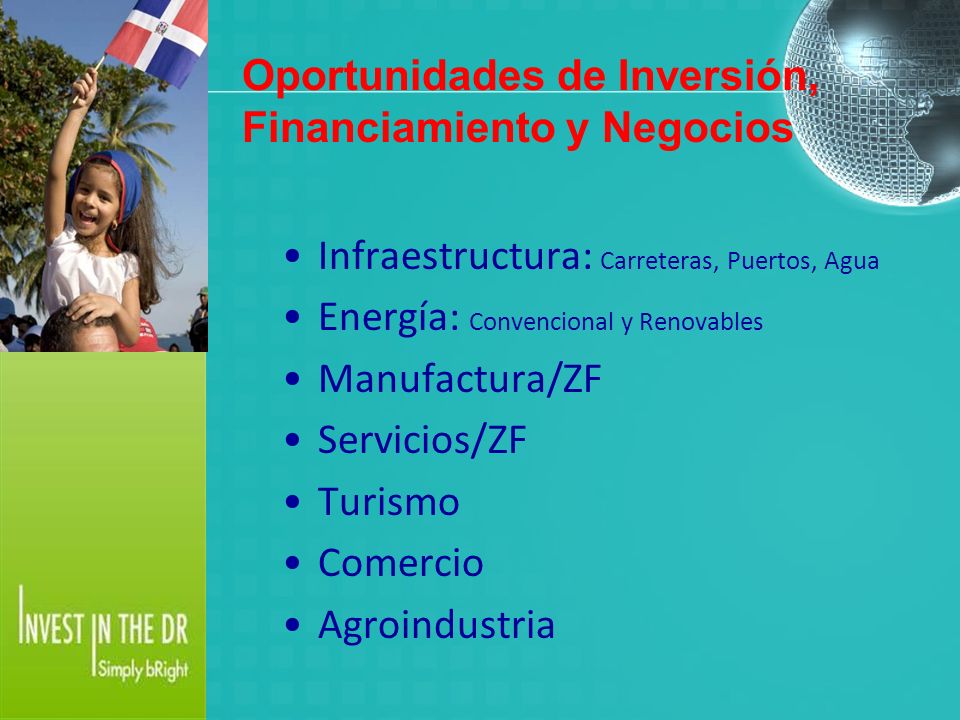 Oportunidades de Inversión, Financiamiento y Negocios

• Infraestructura: Carreteras, Puertos, Agua
• Energía: Convencional y Renovables
• Manufactura/ZF
• Servicios/ZF
• Turismo
• Comercio
• Agroindustria

INVEST IN THE DR
Simply bRight